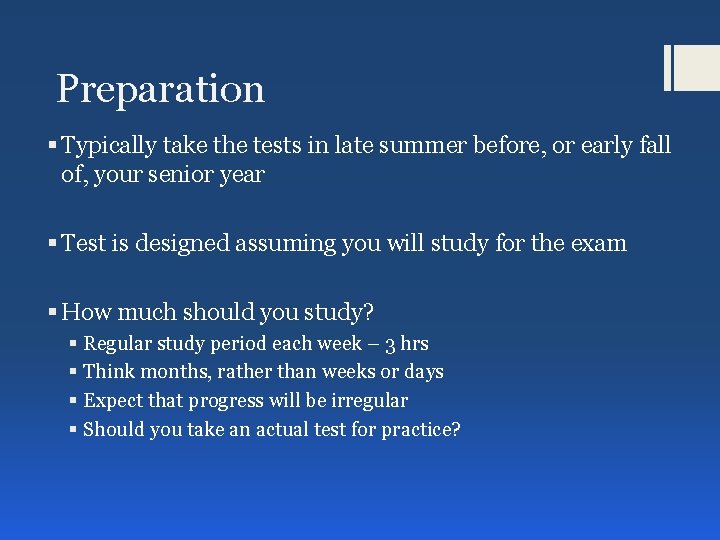 Preparation

▪ Typically take the tests in late summer before, or early fall of, your senior year

▪ Test is designed assuming you will study for the exam

▪ How much should you study?
▪ Regular study period each week – 3 hrs
▪ Think months, rather than weeks or days
▪ Expect that progress will be irregular
▪ Should you take an actual test for practice?